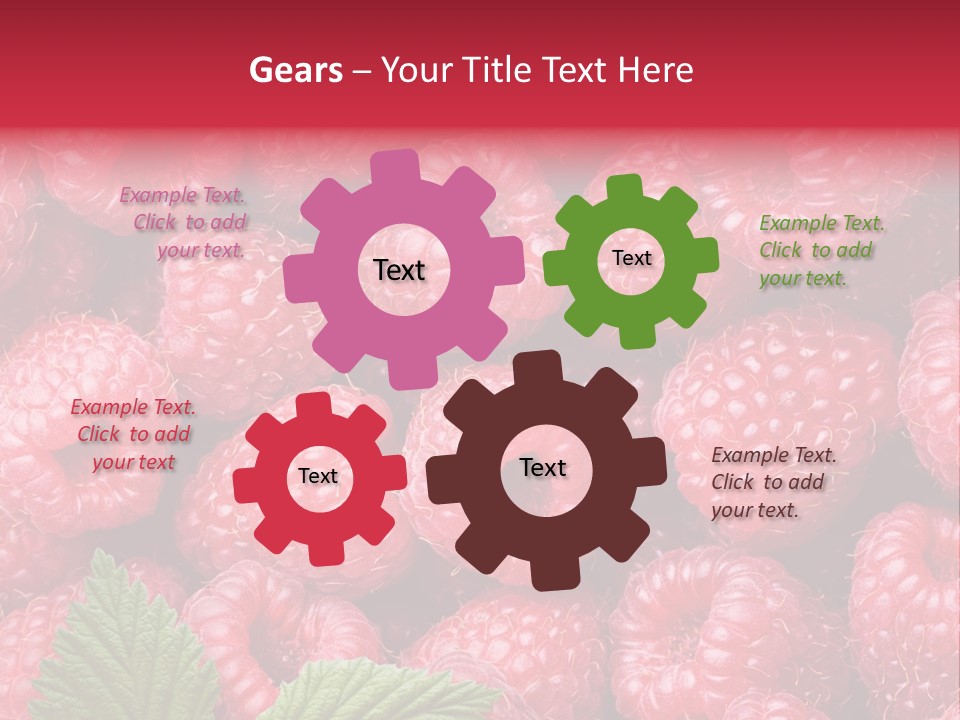 Gears – Your Title Text Here

Example Text. Click to add your text.

Text

Text

Example Text. Click to add your text.

Example Text. Click to add your text

Text

Text

Example Text. Click to add your text.